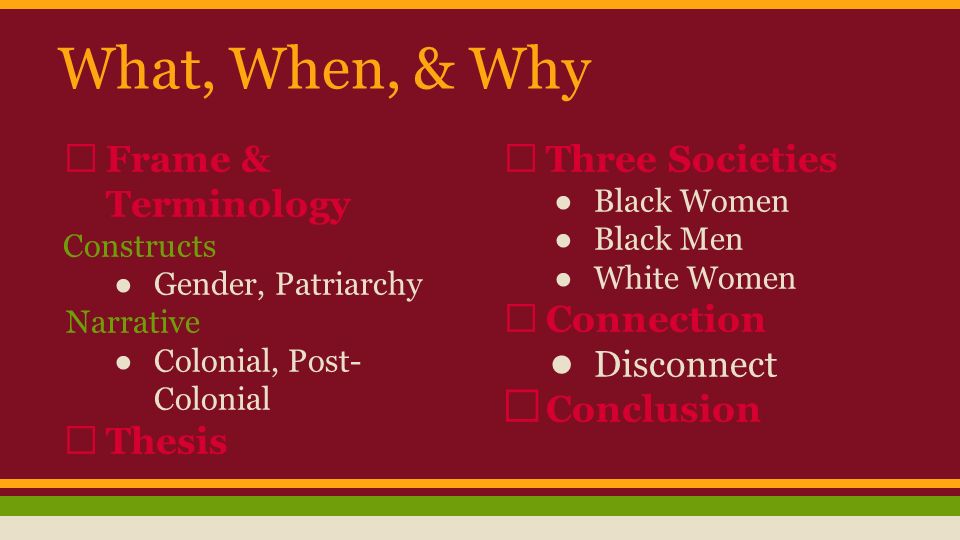 What, When, & Why

☐ Frame & Terminology
Constructs
● Gender, Patriarchy
Narrative
● Colonial, Post-Colonial
☐ Thesis

☐ Three Societies
● Black Women
● Black Men
● White Women
☐ Connection
● Disconnect
☐ Conclusion